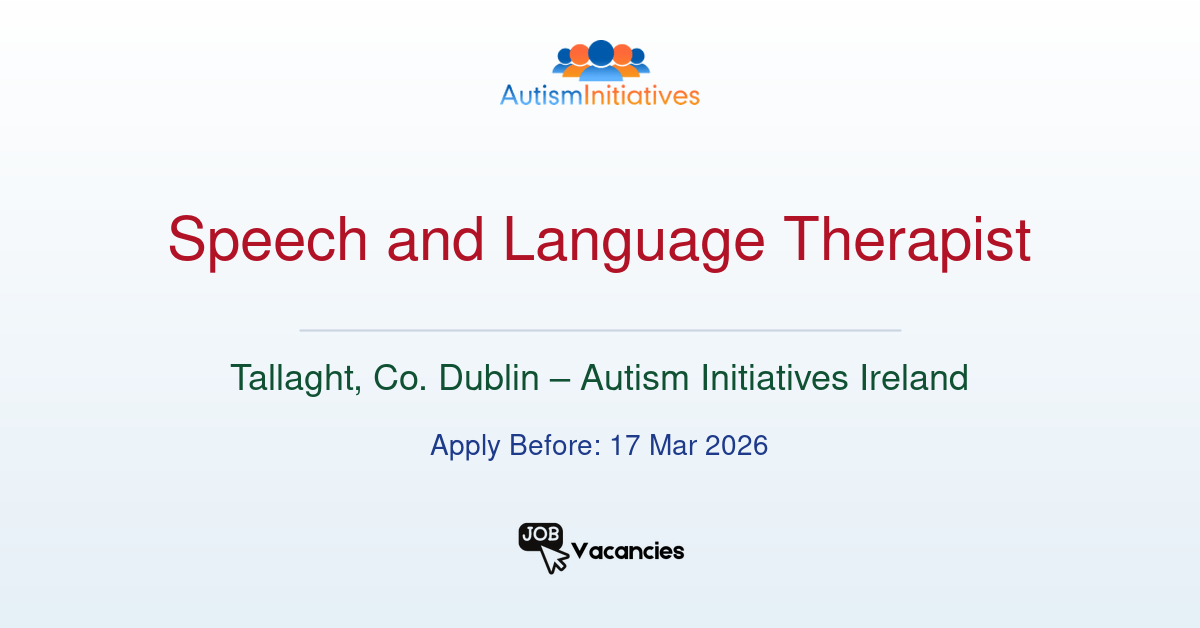 AutismInitiatives

Speech and Language Therapist

Tallaght, Co. Dublin – Autism Initiatives Ireland

Apply Before: 17 Mar 2026

JOB Vacancies